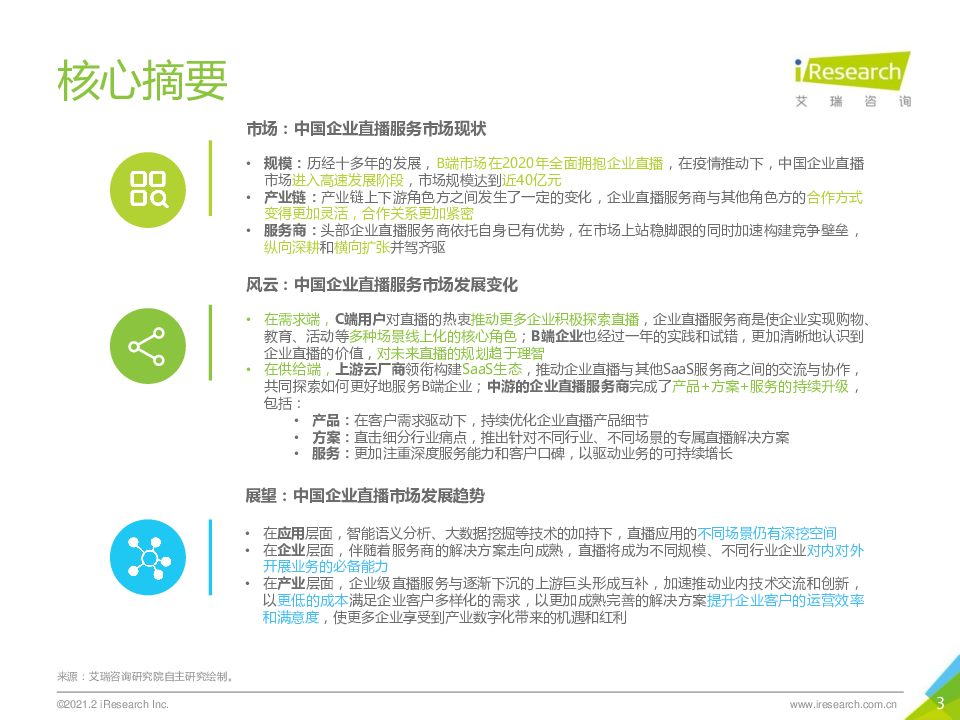 核心摘要

iResearch
艾 瑞 咨 询

市场：中国企业直播服务市场现状

• 规模：历经十多年的发展，B端市场在2020年全面拥抱企业直播，在疫情推动下，中国企业直播市场进入高速发展阶段，市场规模达到近40亿元
• 产业链：产业链上下游角色方之间发生了一定的变化，企业直播服务商与其他角色方的合作方式变得更加灵活，合作关系更加紧密
• 服务商：头部企业直播服务商依托自身已有优势，在市场上站稳脚跟的同时加速构建竞争壁垒，纵向深耕和横向扩张并驾齐驱

风云：中国企业直播服务市场发展变化

• 在需求端，C端用户对直播的热衷推动更多企业积极探索直播，企业直播服务商是使企业实现购物、教育、活动等多种场景线上化的核心角色；B端企业也经过一年的实践和试错，更加清晰地认识到企业直播的价值，对未来直播的规划趋于理智
• 在供给端，上游云厂商领衔构建SaaS生态，推动企业直播与其他SaaS服务商之间的交流与协作，共同探索如何更好地服务B端企业；中游的企业直播服务商完成了产品+方案+服务的持续升级，包括：
  • 产品：在客户需求驱动下，持续优化企业直播产品细节
  • 方案：直击细分行业痛点，推出针对不同行业、不同场景的专属直播解决方案
  • 服务：更加注重深度服务能力和客户口碑，以驱动业务的可持续增长

展望：中国企业直播市场发展趋势

• 在应用层面，智能语义分析、大数据挖掘等技术的加持下，直播应用的不同场景仍有深挖空间
• 在企业层面，伴随着服务商的解决方案走向成熟，直播将成为不同规模、不同行业企业对内对外开展业务的必备能力
• 在产业层面，企业级直播服务与逐渐下沉的上游巨头形成互补，加速推动业内技术交流和创新，以更低的成本满足企业客户多样化的需求，以更加成熟完善的解决方案提升企业客户的运营效率和满意度，使更多企业享受到产业数字化带来的机遇和红利

来源：艾瑞咨询研究院自主研究绘制。

©2021.2 iResearch Inc.
www.iresearch.com.cn
3